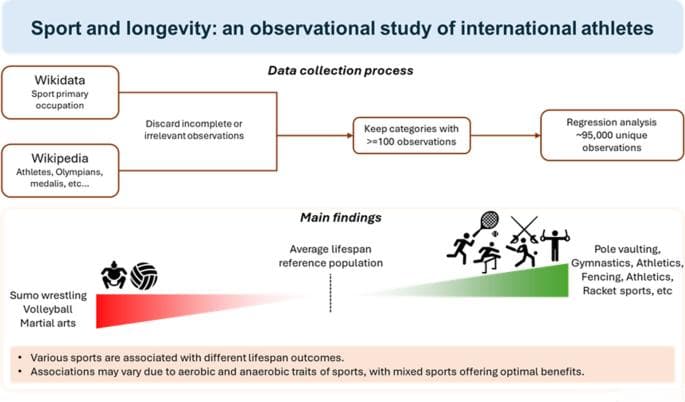 Sport and longevity: an observational study of international athletes

Data collection process

Wikidata
Sport primary occupation

Wikipedia
Athletes, Olympians, medalis, etc...

Discard incomplete or irrelevant observations

Keep categories with >=100 observations

Regression analysis ~95,000 unique observations

Main findings

Sumo wrestling
Volleyball
Martial arts

Average lifespan reference population

Pole vaulting, Gymnastics, Athletics, Fencing, Athletics, Racket sports, etc

• Various sports are associated with different lifespan outcomes.
• Associations may vary due to aerobic and anaerobic traits of sports, with mixed sports offering optimal benefits.